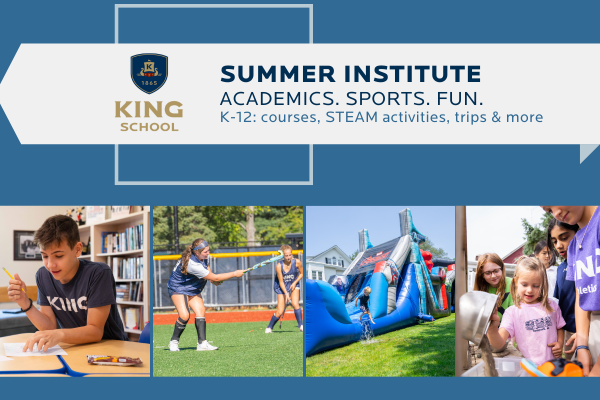 K
1865
KING
SCHOOL

SUMMER INSTITUTE
ACADEMICS. SPORTS. FUN.
K-12: courses, STEAM activities, trips & more

KING

KING